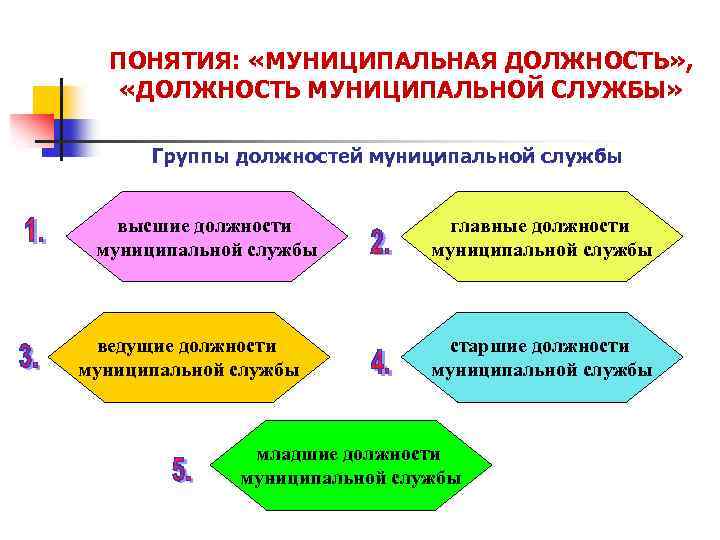 ПОНЯТИЯ: «МУНИЦИПАЛЬНАЯ ДОЛЖНОСТЬ», «ДОЛЖНОСТЬ МУНИЦИПАЛЬНОЙ СЛУЖБЫ»

Группы должностей муниципальной службы

1. высшие должности муниципальной службы

2. главные должности муниципальной службы

3. ведущие должности муниципальной службы

4. старшие должности муниципальной службы

5. младшие должности муниципальной службы